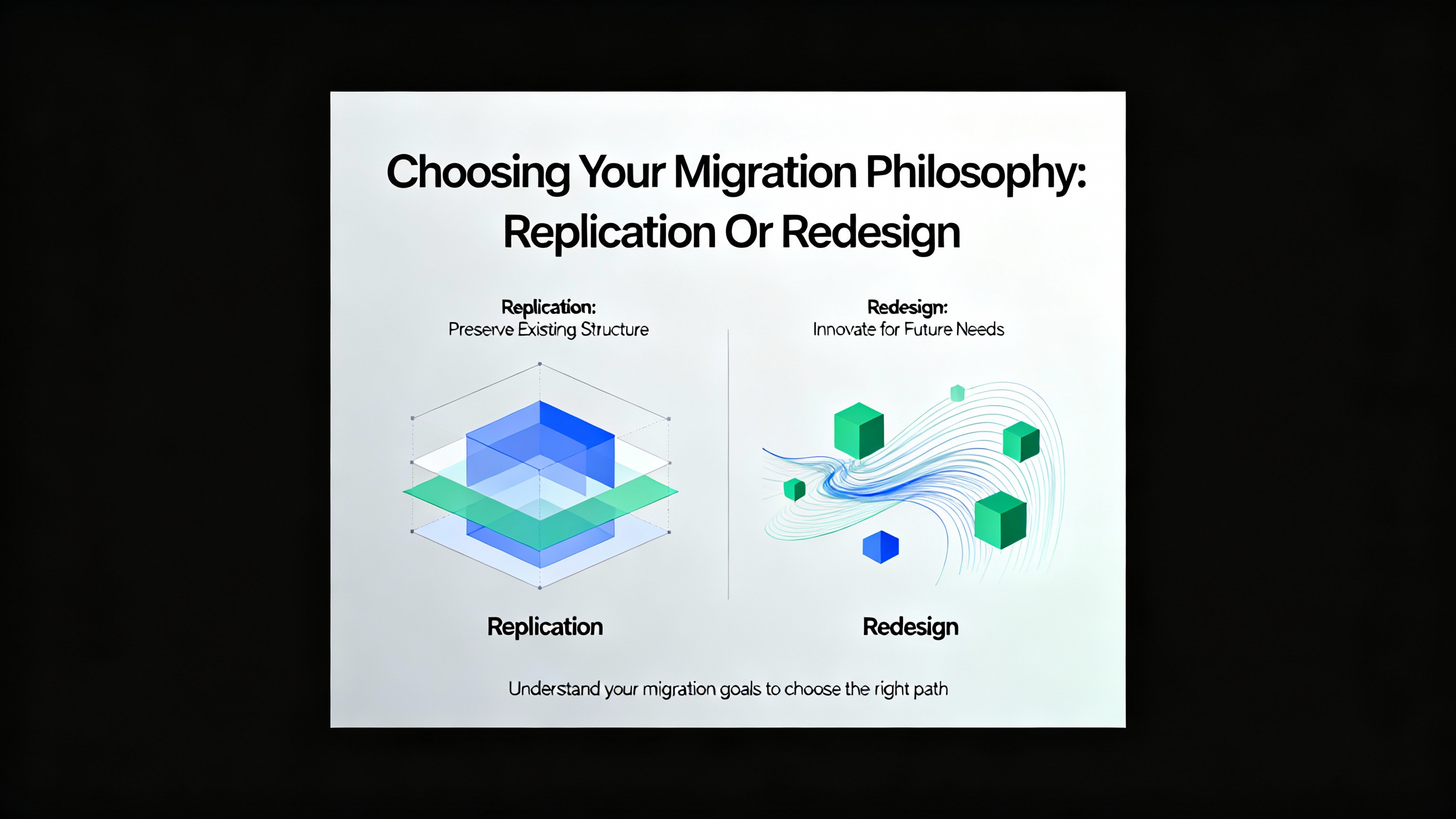 Choosing Your Migration Philosophy: Replication Or Redesign

Replication:
Preserve Existing Structure

Replication

Redesign:
Innovate for Future Needs

Redesign

Understand your migration goals to choose the right path